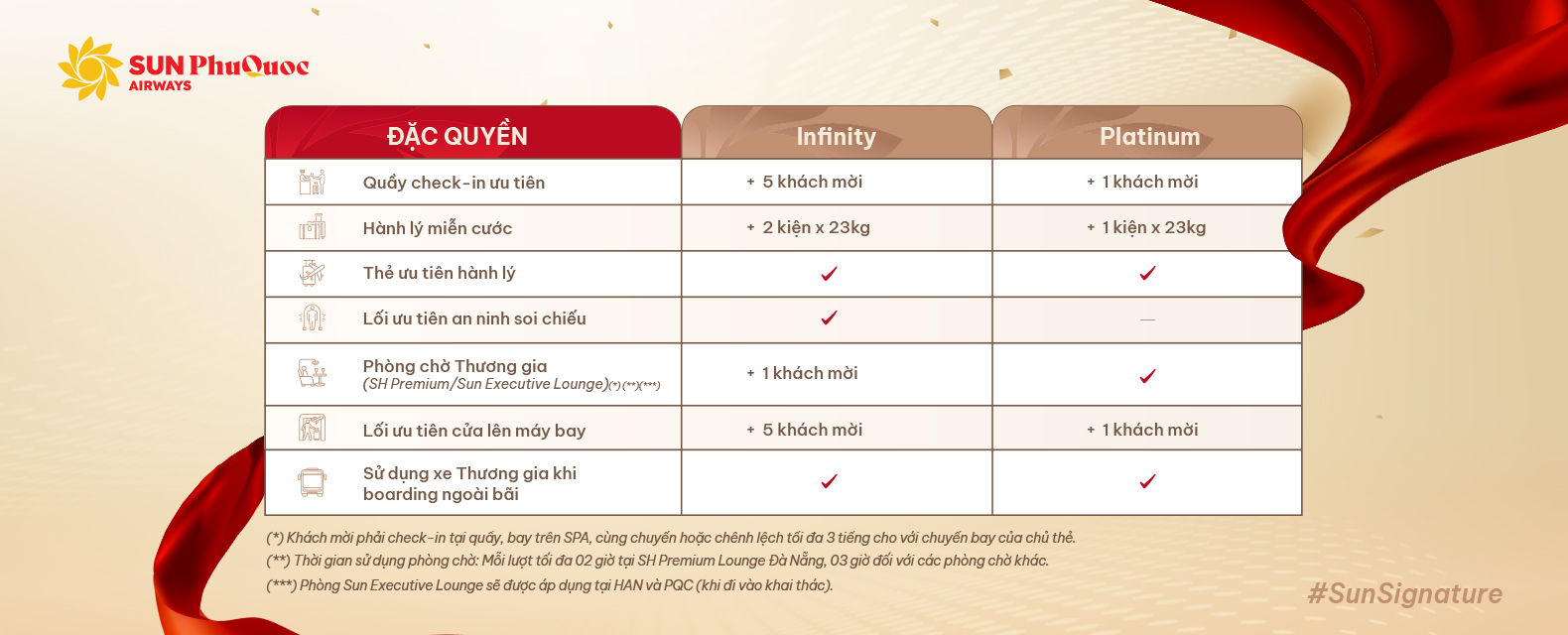 SUN PhuQuoc AIRWAYS

| ĐẶC QUYỀN | Infinity | Platinum |
|---|---|---|
| Quầy check-in ưu tiên | + 5 khách mời | + 1 khách mời |
| Hành lý miễn cước | + 2 kiện x 23kg | + 1 kiện x 23kg |
| Thẻ ưu tiên hành lý | ✓ | ✓ |
| Lối ưu tiên an ninh soi chiếu | ✓ | — |
| Phòng chờ Thương gia (SH Premium/Sun Executive Lounge)(*)(**)(***) | + 1 khách mời | ✓ |
| Lối ưu tiên cửa lên máy bay | + 5 khách mời | + 1 khách mời |
| Sử dụng xe Thương gia khi boarding ngoài bãi | ✓ | ✓ |

(*) Khách mời phải check-in tại quầy, bay trên SPA, cùng chuyến hoặc chênh lệch tối đa 3 tiếng cho với chuyến bay của chủ thẻ.
(**) Thời gian sử dụng phòng chờ: Mỗi lượt tối đa 02 giờ tại SH Premium Lounge Đà Nẵng, 03 giờ đối với các phòng chờ khác.
(***) Phòng Sun Executive Lounge sẽ được áp dụng tại HAN và PQC (khi đi vào khai thác).

#SunSignature